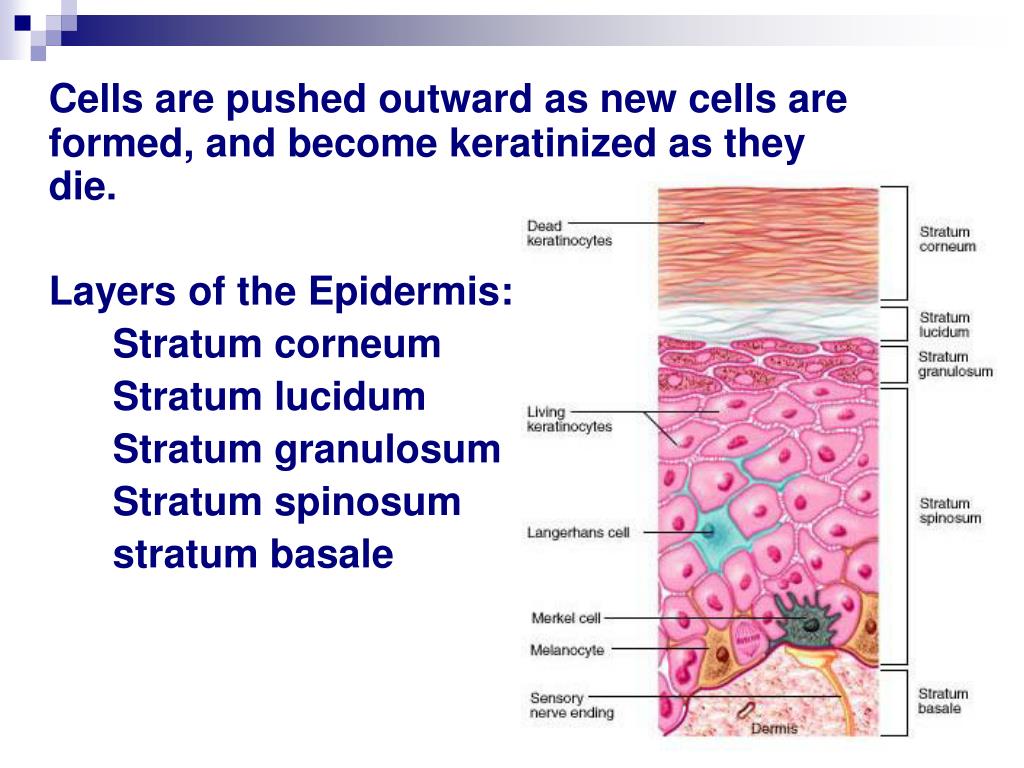 Cells are pushed outward as new cells are formed, and become keratinized as they die.

Layers of the Epidermis:
Stratum corneum
Stratum lucidum
Stratum granulosum
Stratum spinosum
stratum basale

Dead keratinocytes
Living keratinocytes
Langerhans cell
Merkel cell
Melanocyte
Sensory nerve ending
Dermis

Stratum corneum
Stratum lucidum
Stratum granulosum
Stratum spinosum
Stratum basale